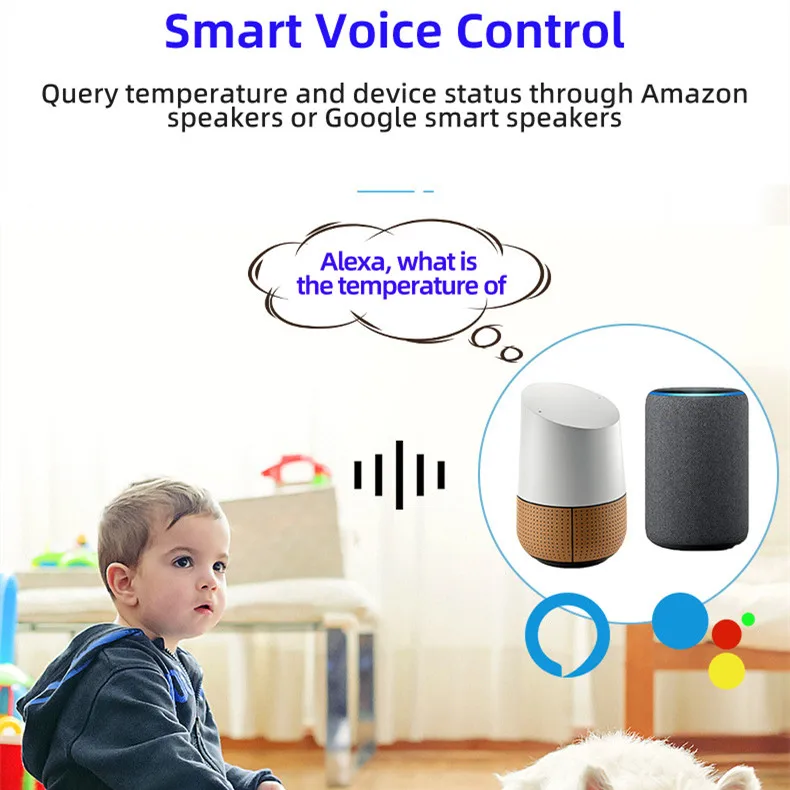 Smart Voice Control

Query temperature and device status through Amazon speakers or Google smart speakers

Alexa, what is the temperature of